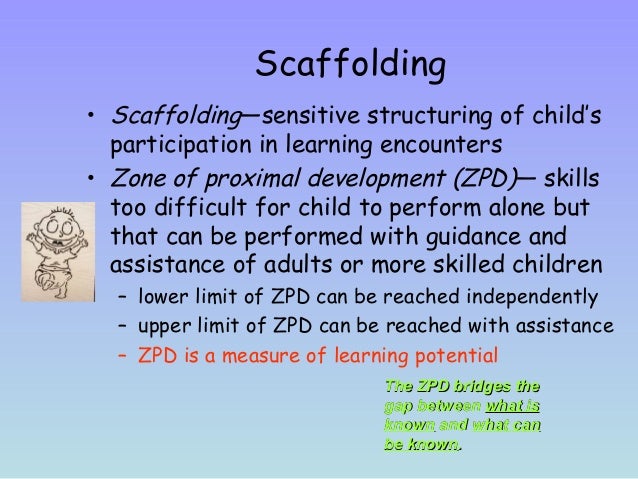 Scaffolding

• Scaffolding—sensitive structuring of child's participation in learning encounters

• Zone of proximal development (ZPD)— skills too difficult for child to perform alone but that can be performed with guidance and assistance of adults or more skilled children

– lower limit of ZPD can be reached independently

– upper limit of ZPD can be reached with assistance

– ZPD is a measure of learning potential

The ZPD bridges the gap between what is known and what can be known.